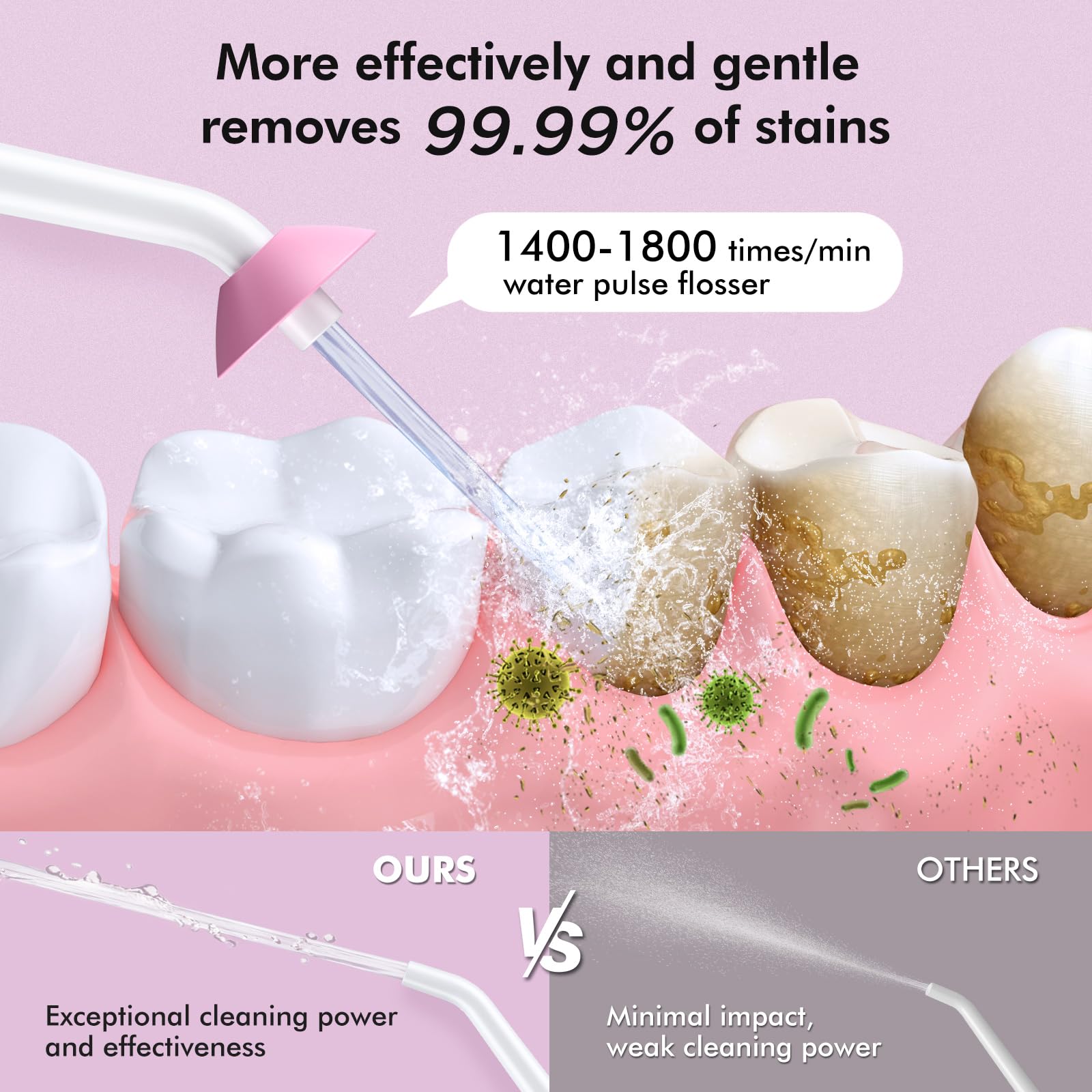 More effectively and gentle removes 99.99% of stains

1400-1800 times/min water pulse flosser

OURS

VS

OTHERS

Exceptional cleaning power and effectiveness

Minimal impact, weak cleaning power